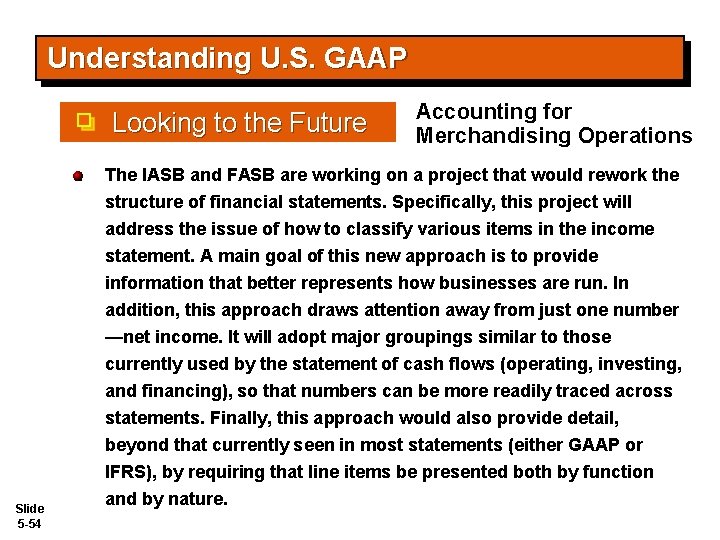 Understanding U.S. GAAP

Looking to the Future

Accounting for Merchandising Operations

The IASB and FASB are working on a project that would rework the structure of financial statements. Specifically, this project will address the issue of how to classify various items in the income statement. A main goal of this new approach is to provide information that better represents how businesses are run. In addition, this approach draws attention away from just one number —net income. It will adopt major groupings similar to those currently used by the statement of cash flows (operating, investing, and financing), so that numbers can be more readily traced across statements. Finally, this approach would also provide detail, beyond that currently seen in most statements (either GAAP or IFRS), by requiring that line items be presented both by function and by nature.

Slide 5-54